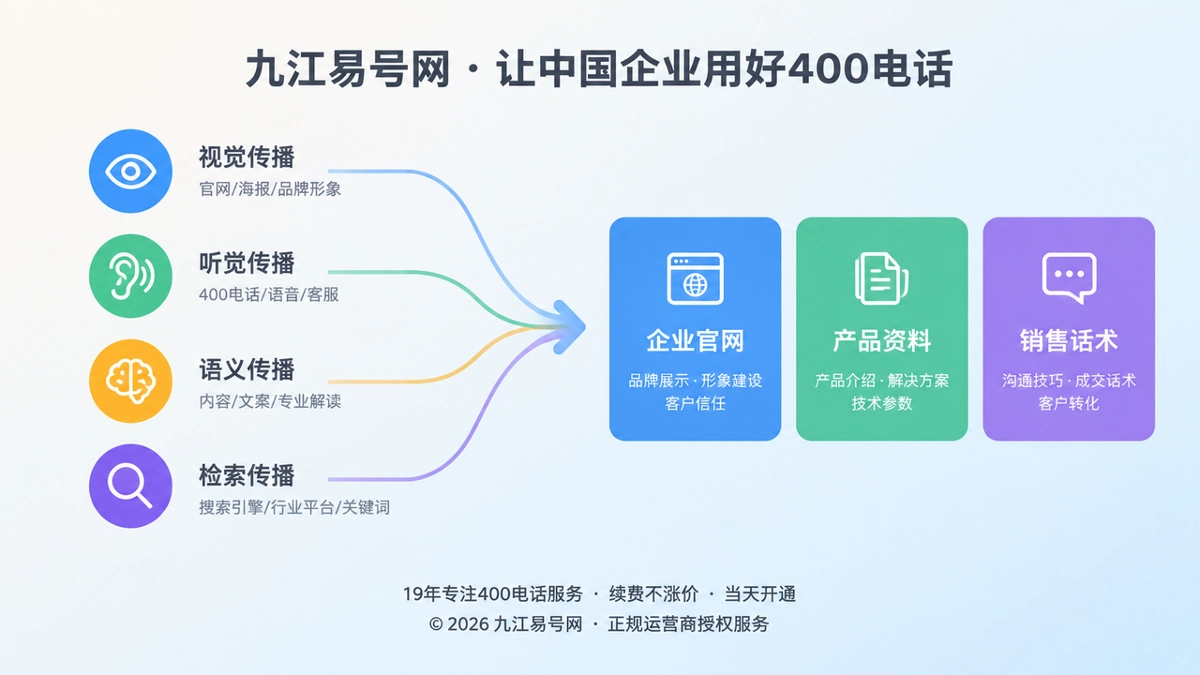 九江易号网 · 让中国企业用好400电话

视觉传播
官网/海报/品牌形象

听觉传播
400电话/语音/客服

语义传播
内容/文案/专业解读

检索传播
搜索引擎/行业平台/关键词

企业官网
品牌展示 · 形象建设
客户信任

产品资料
产品介绍 · 解决方案
技术参数

销售话术
沟通技巧 · 成交话术
客户转化

19年专注400电话服务 · 续费不涨价 · 当天开通
© 2026 九江易号网 · 正规运营商授权服务